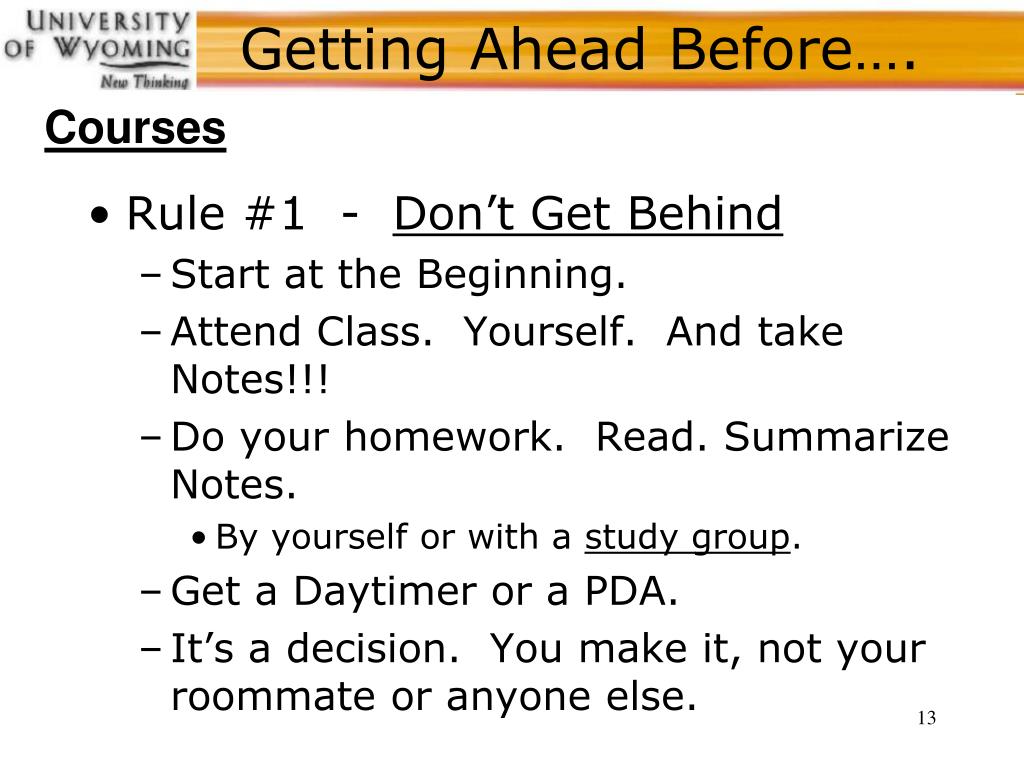 UNIVERSITY OF WYOMING
New Thinking

Getting Ahead Before….

Courses

• Rule #1 - Don’t Get Behind
– Start at the Beginning.
– Attend Class. Yourself. And take Notes!!!
– Do your homework. Read. Summarize Notes.
• By yourself or with a study group.
– Get a Daytimer or a PDA.
– It’s a decision. You make it, not your roommate or anyone else.

13